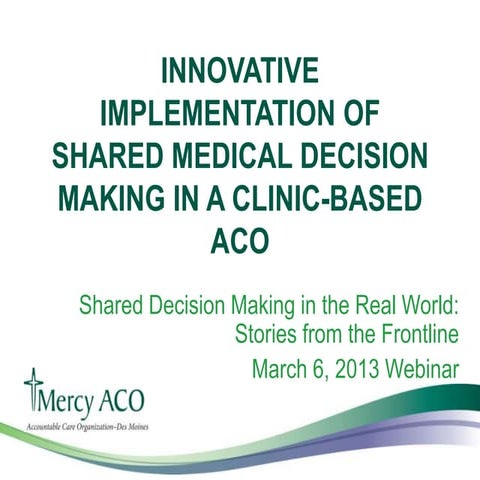 INNOVATIVE IMPLEMENTATION OF SHARED MEDICAL DECISION MAKING IN A CLINIC-BASED ACO

Shared Decision Making in the Real World: Stories from the Frontline

March 6, 2013 Webinar

Mercy ACO

Accountable Care Organization–Des Moines